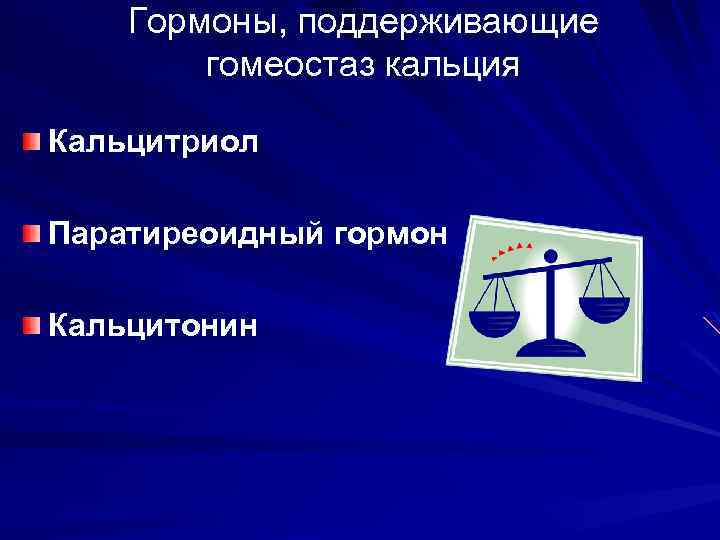 Гормоны, поддерживающие гомеостаз кальция

Кальцитриол

Паратиреоидный гормон

Кальцитонин